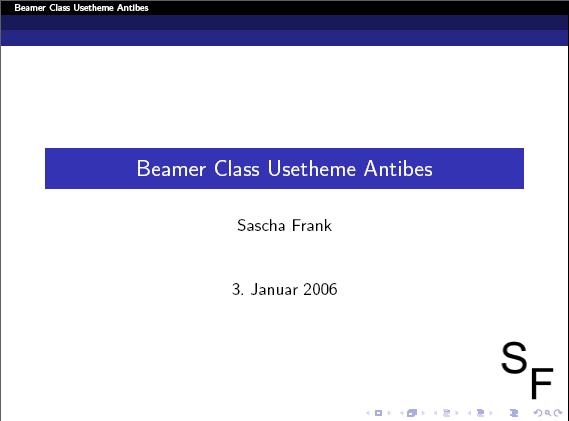 Beamer Class Usetheme Antibes

Beamer Class Usetheme Antibes

Sascha Frank

3. Januar 2006

SF